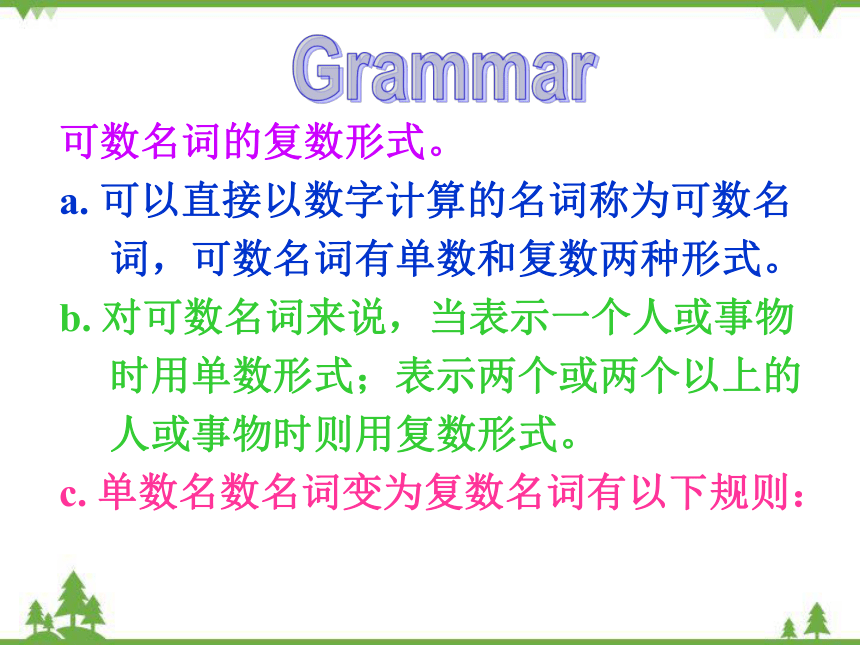 Grammar

可数名词的复数形式。

a. 可以直接以数字计算的名词称为可数名词，可数名词有单数和复数两种形式。

b. 对可数名词来说，当表示一个人或事物时用单数形式；表示两个或两个以上的人或事物时则用复数形式。

c. 单数名数名词变为复数名词有以下规则：